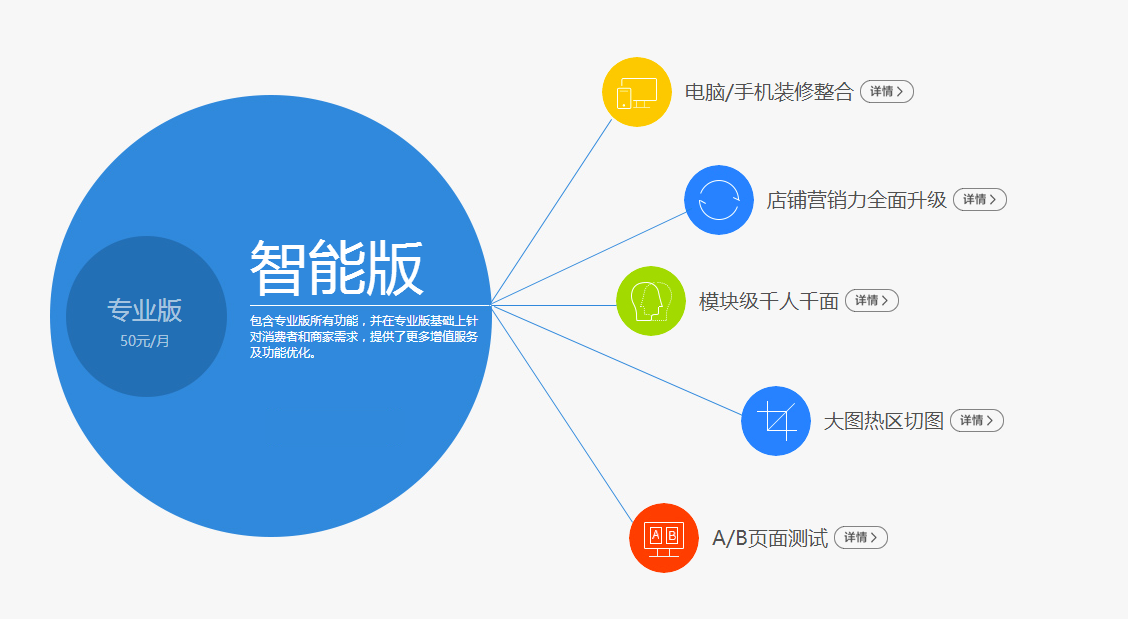 专业版
50元/月

智能版

包含专业版所有功能，并在专业版基础上针对消费者和商家需求，提供了更多增值服务及功能优化。

电脑/手机装修整合 详情 >

店铺营销力全面升级 详情 >

模块级千人千面 详情 >

大图热区切图 详情 >

A B

A/B页面测试 详情 >